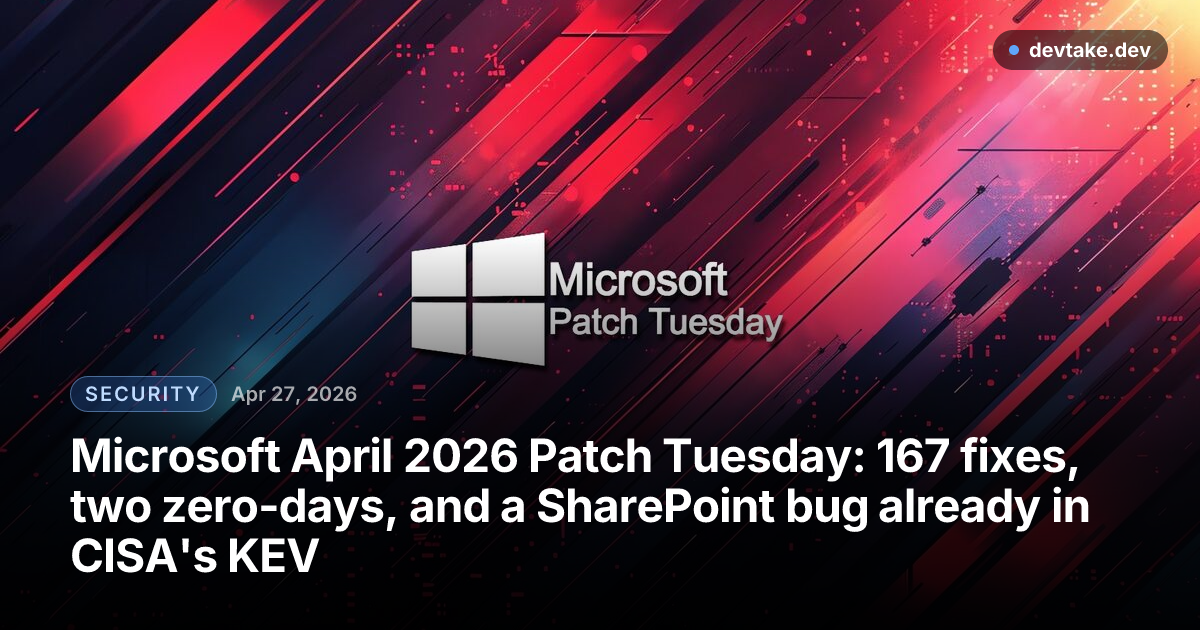 devtake.dev

Microsoft
Patch Tuesday

SECURITY Apr 27, 2026

Microsoft April 2026 Patch Tuesday: 167 fixes, two zero-days, and a SharePoint bug already in CISA's KEV